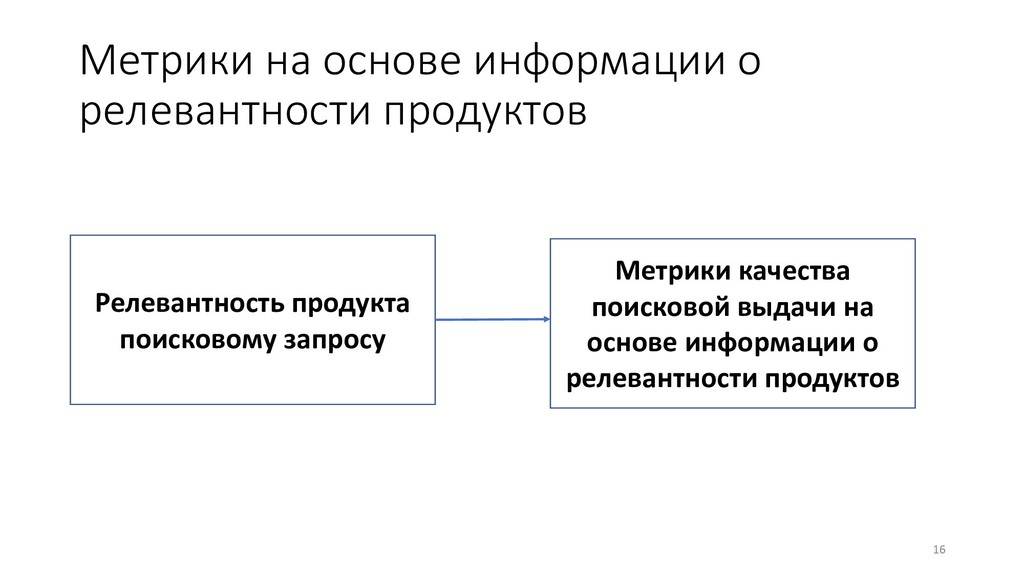 Метрики на основе информации о релевантности продуктов

Релевантность продукта поисковому запросу

Метрики качества поисковой выдачи на основе информации о релевантности продуктов

16